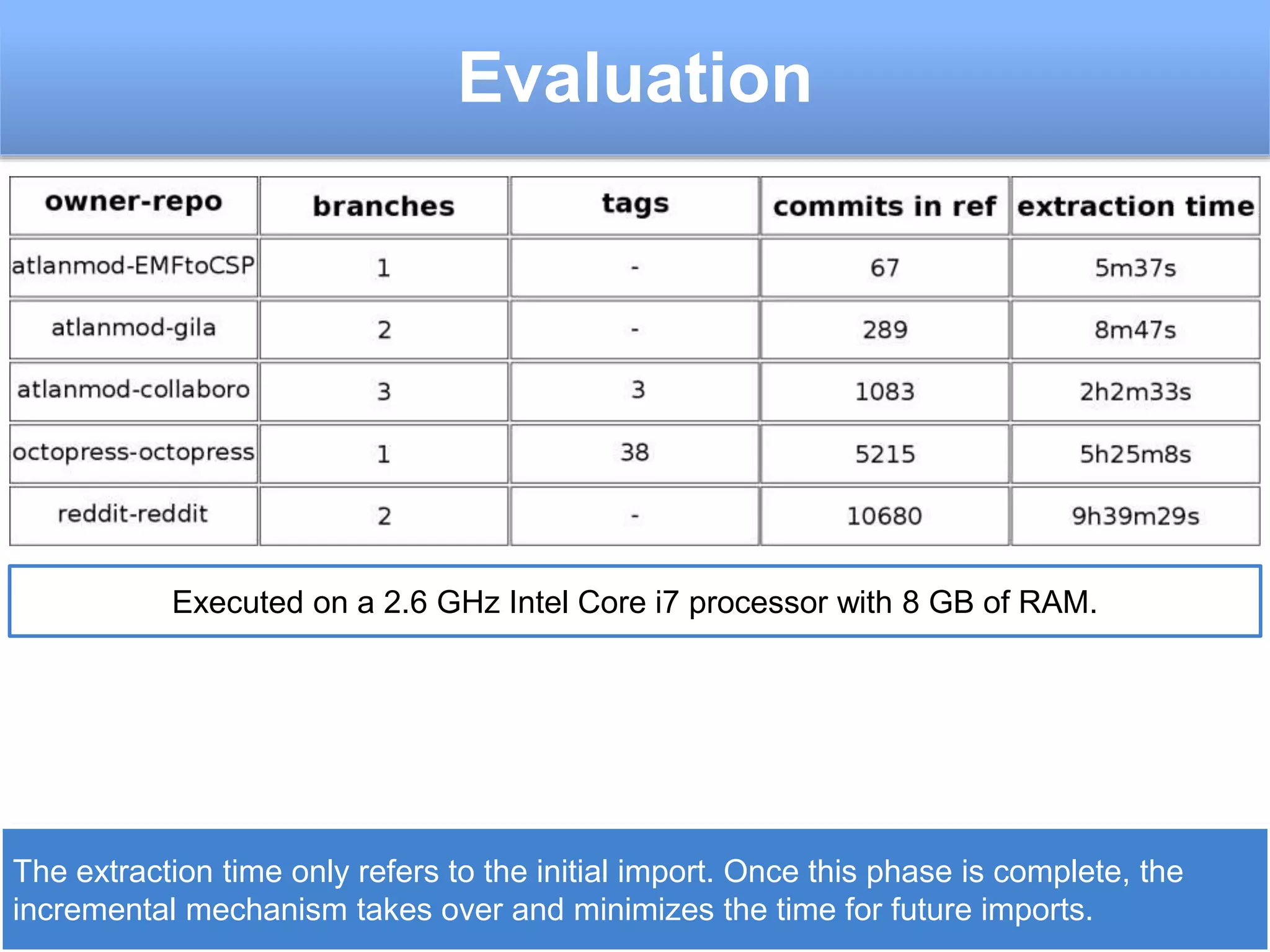 Evaluation

| owner-repo | branches | tags | commits in ref | extraction time |
|---|---|---|---|---|
| atlanmod-EMFtoCSP | 1 | - | 67 | 5m37s |
| atlanmod-gila | 2 | - | 289 | 8m47s |
| atlanmod-collaboro | 3 | 3 | 1083 | 2h2m33s |
| octopress-octopress | 1 | 38 | 5215 | 5h25m8s |
| reddit-reddit | 2 | - | 10680 | 9h39m29s |

Executed on a 2.6 GHz Intel Core i7 processor with 8 GB of RAM.

The extraction time only refers to the initial import. Once this phase is complete, the incremental mechanism takes over and minimizes the time for future imports.